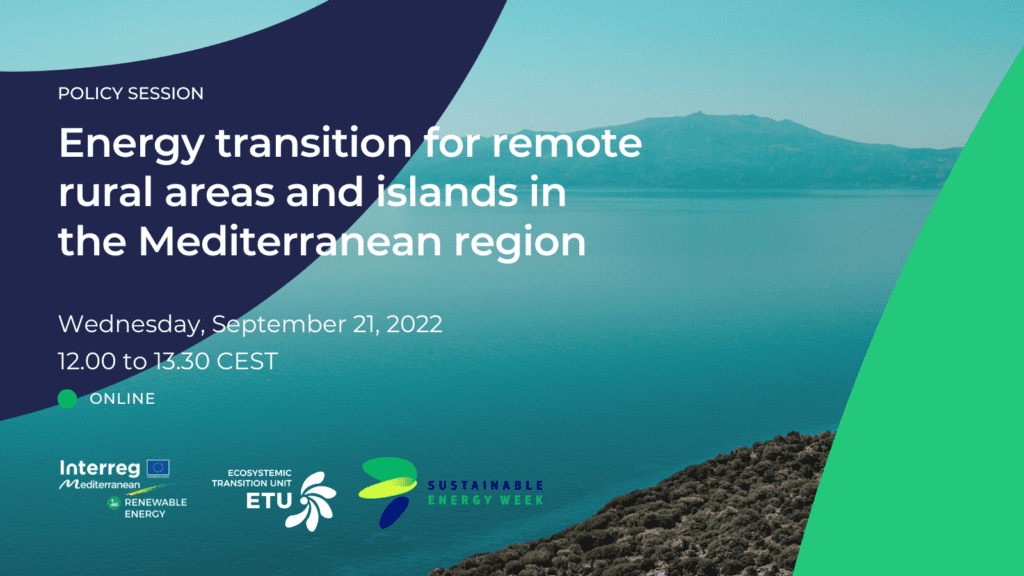 POLICY SESSION

Energy transition for remote rural areas and islands in the Mediterranean region

Wednesday, September 21, 2022
12.00 to 13.30 CEST

ONLINE

Interreg
Mediterranean
RENEWABLE ENERGY

ECOSYSTEMIC TRANSITION UNIT
ETU

SUSTAINABLE ENERGY WEEK